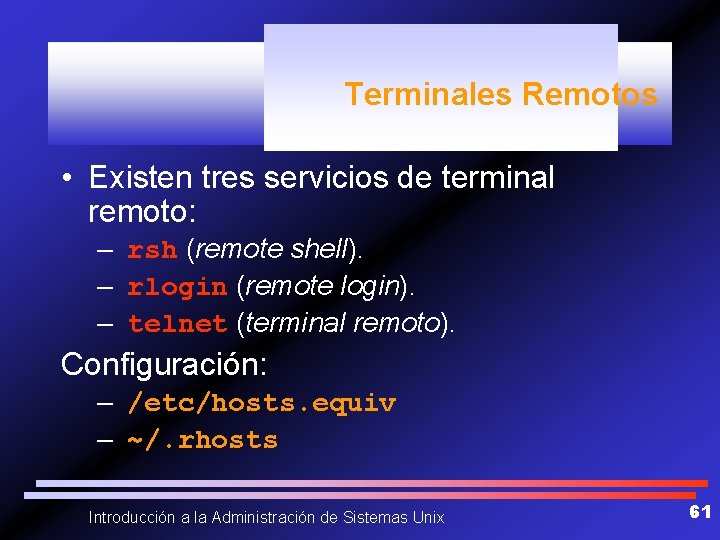 Terminales Remotos

• Existen tres servicios de terminal remoto:
– rsh (remote shell).
– rlogin (remote login).
– telnet (terminal remoto).

Configuración:
– /etc/hosts.equiv
– ~/.rhosts

Introducción a la Administración de Sistemas Unix

61